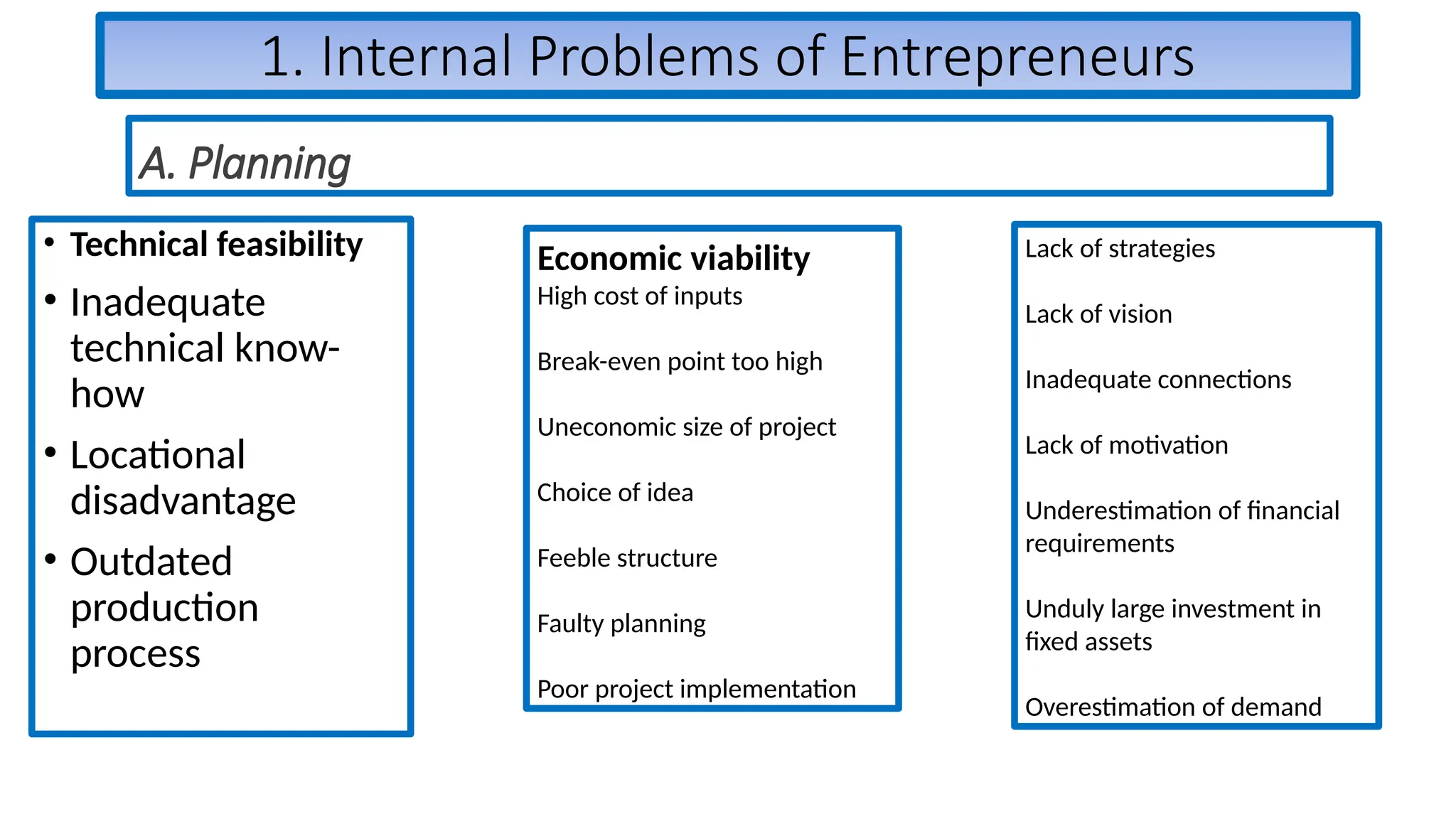 1. Internal Problems of Entrepreneurs

A. Planning

• Technical feasibility
• Inadequate technical know-how
• Locational disadvantage
• Outdated production process

Economic viability
High cost of inputs

Break-even point too high

Uneconomic size of project

Choice of idea

Feeble structure

Faulty planning

Poor project implementation

Lack of strategies

Lack of vision

Inadequate connections

Lack of motivation

Underestimation of financial requirements

Unduly large investment in fixed assets

Overestimation of demand